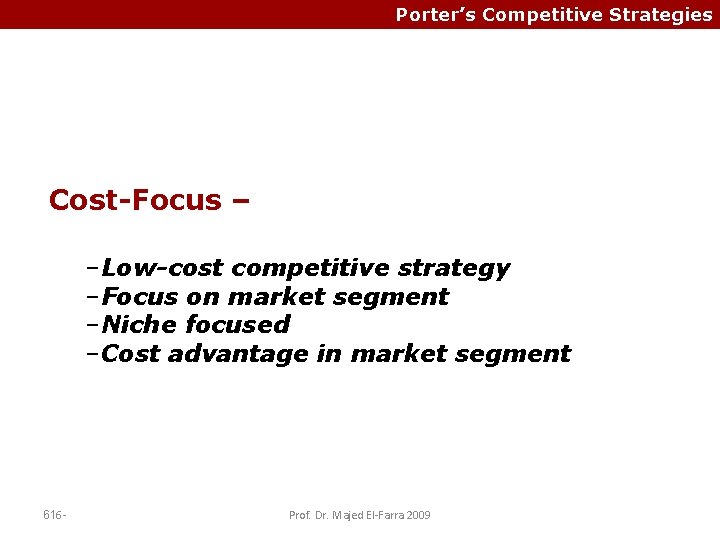 Porter's Competitive Strategies

Cost-Focus –

–Low-cost competitive strategy
–Focus on market segment
–Niche focused
–Cost advantage in market segment

616-

Prof. Dr. Majed El-Farra 2009